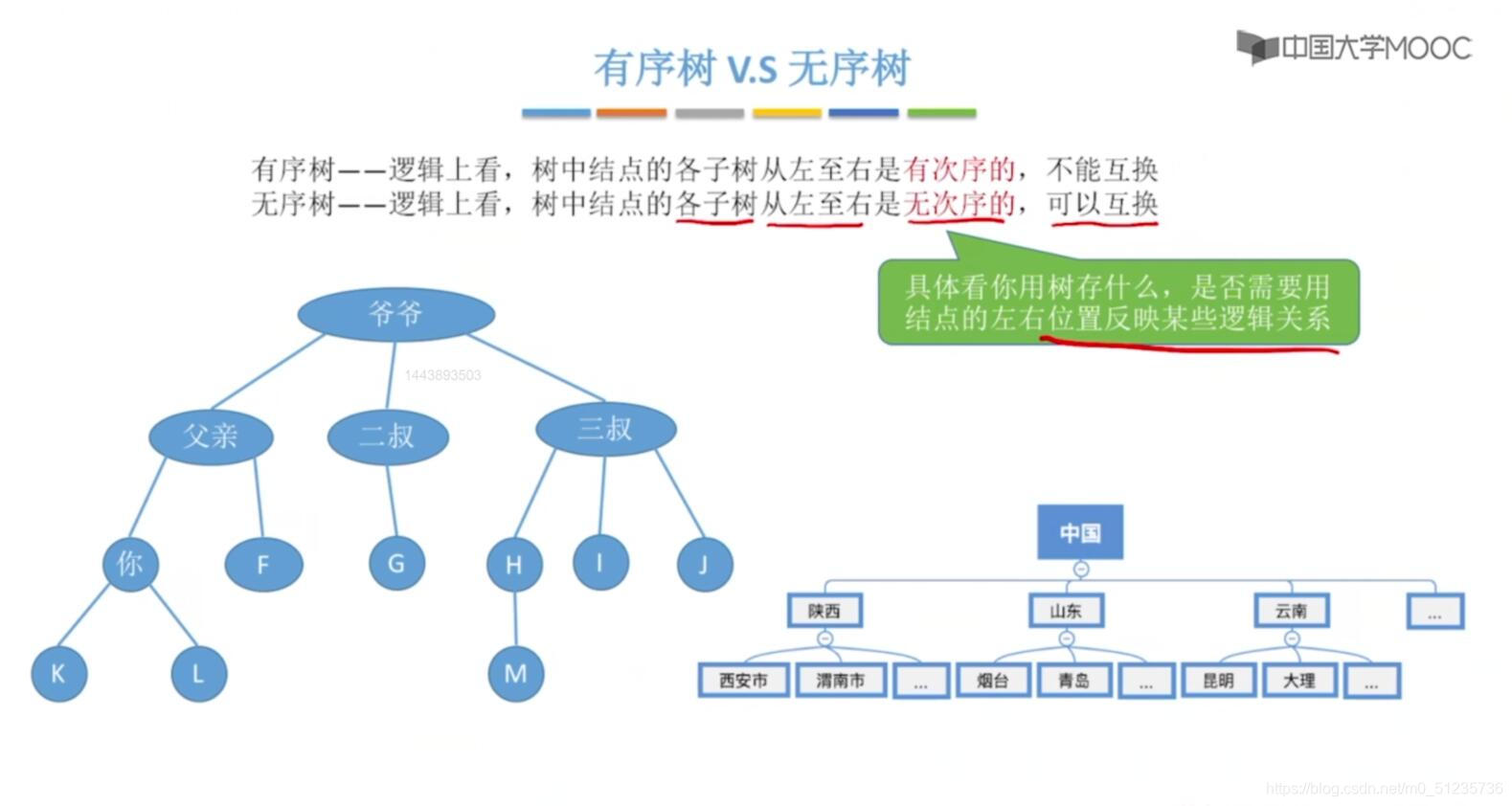 有序树 V.S 无序树

中国大学MOOC

有序树——逻辑上看，树中结点的各子树从左至右是有次序的，不能互换
无序树——逻辑上看，树中结点的各子树从左至右是无次序的，可以互换

具体看你用树存什么，是否需要用结点的左右位置反映某些逻辑关系

爷爷

1443893503

父亲

二叔

三叔

你

F

G

H

I

J

K

L

M

中国

陕西

山东

云南

...

西安市

渭南市

...

烟台

青岛

...

昆明

大理

...

https://blog.csdn.net/m0_51235736